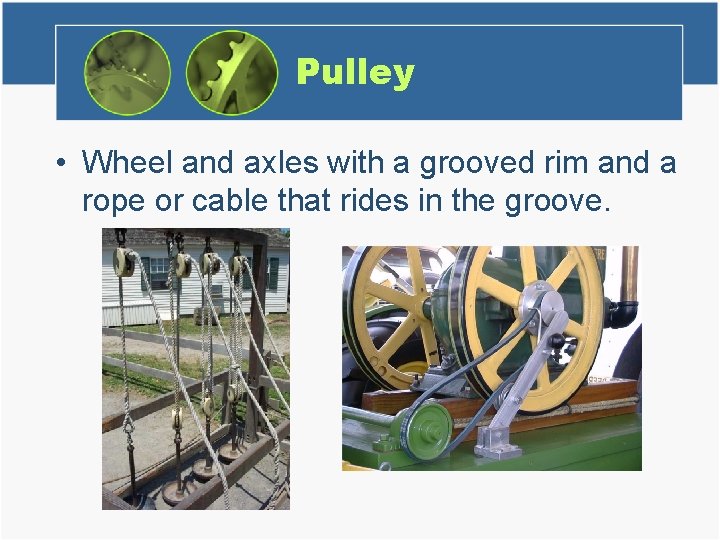 Pulley

• Wheel and axles with a grooved rim and a rope or cable that rides in the groove.